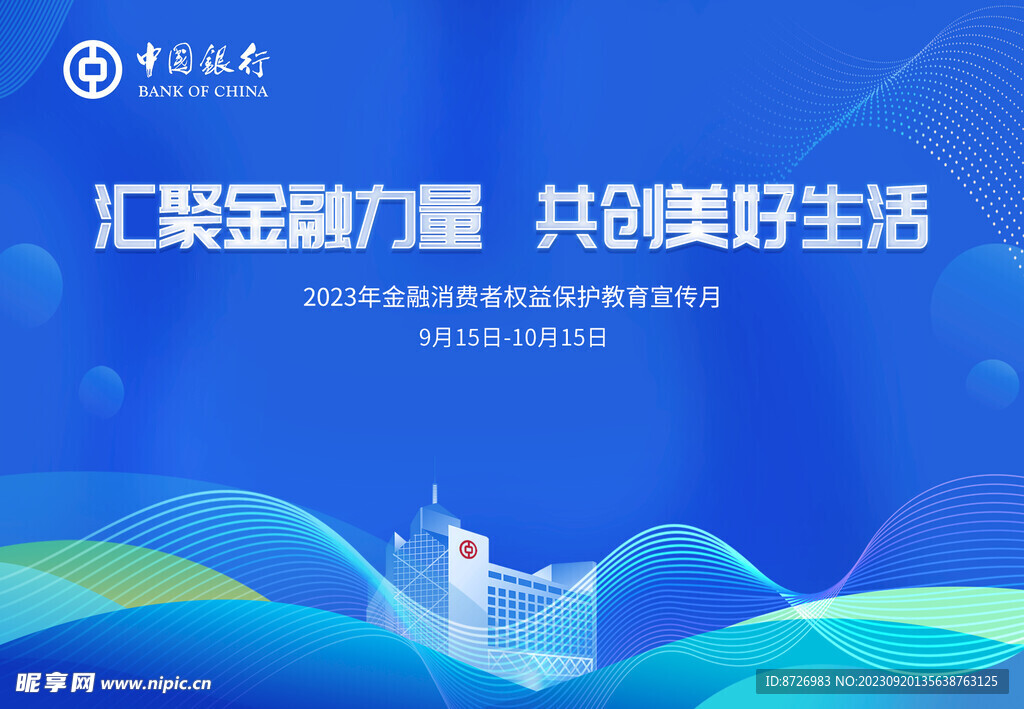 中国银行
BANK OF CHINA

汇聚金融力量 共创美好生活

2023年金融消费者权益保护教育宣传月

9月15日-10月15日

昵享网 www.nipic.cn

ID:8726983 NO:20230920135638763125